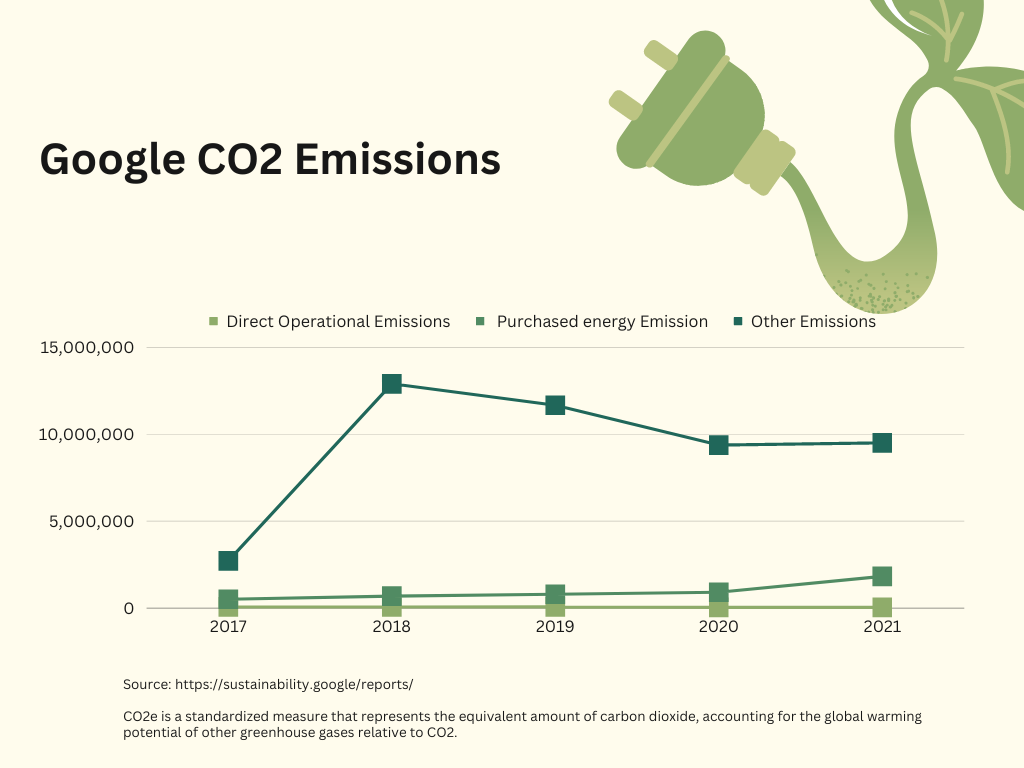 Google CO2 Emissions

Direct Operational Emissions  Purchased energy Emission  Other Emissions

15,000,000
10,000,000
5,000,000
0

2017 2018 2019 2020 2021

Source: https://sustainability.google/reports/

CO2e is a standardized measure that represents the equivalent amount of carbon dioxide, accounting for the global warming potential of other greenhouse gases relative to CO2.